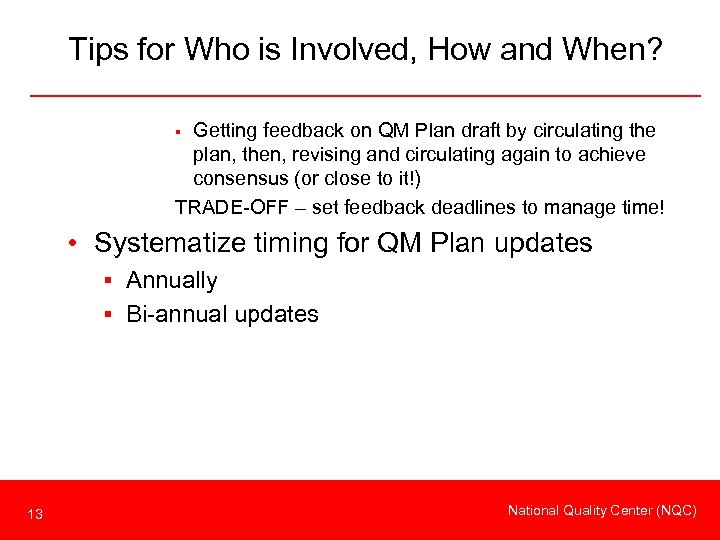 Tips for Who is Involved, How and When?

▪ Getting feedback on QM Plan draft by circulating the plan, then, revising and circulating again to achieve consensus (or close to it!)

TRADE-OFF – set feedback deadlines to manage time!

• Systematize timing for QM Plan updates
▪ Annually
▪ Bi-annual updates

13

National Quality Center (NQC)